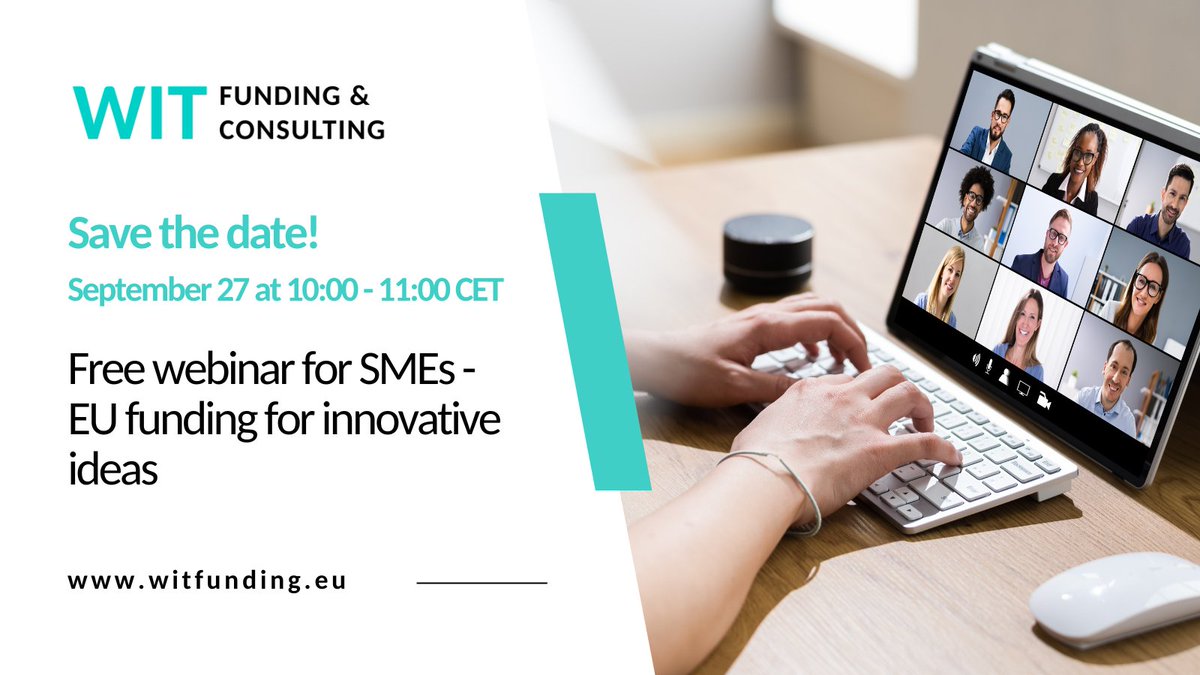 WIT FUNDING & CONSULTING

Save the date!

September 27 at 10:00 - 11:00 CET

Free webinar for SMEs - EU funding for innovative ideas

www.witfunding.eu